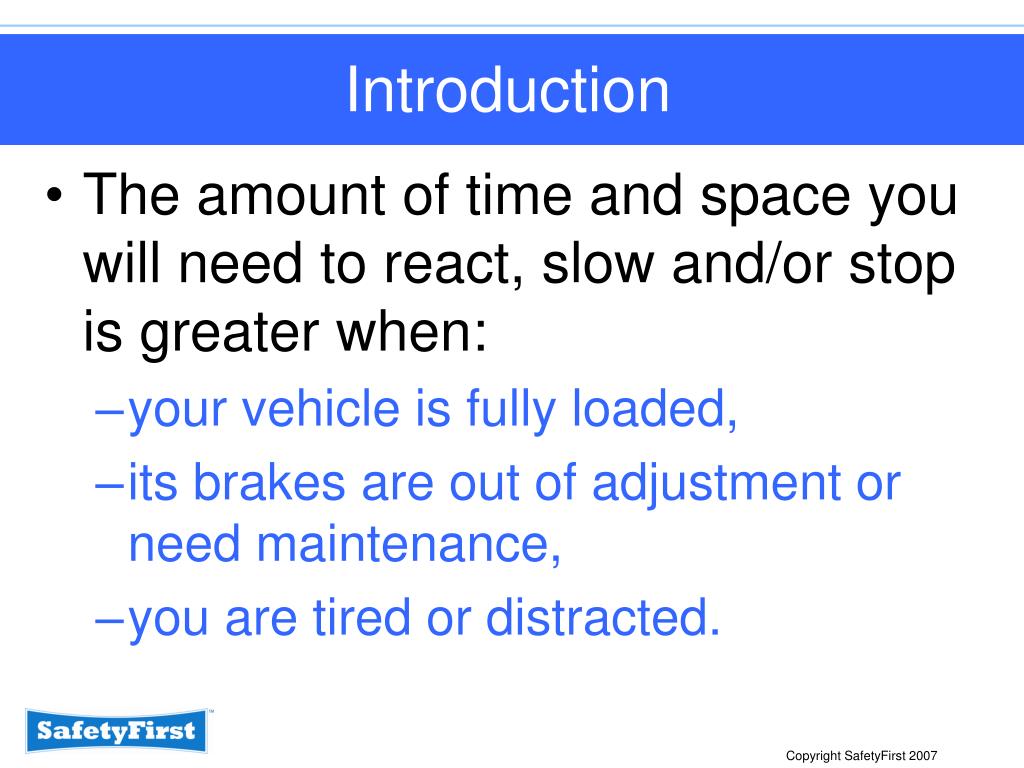 Introduction

• The amount of time and space you will need to react, slow and/or stop is greater when:
–your vehicle is fully loaded,
–its brakes are out of adjustment or need maintenance,
–you are tired or distracted.

SafetyFirst™

Copyright SafetyFirst 2007